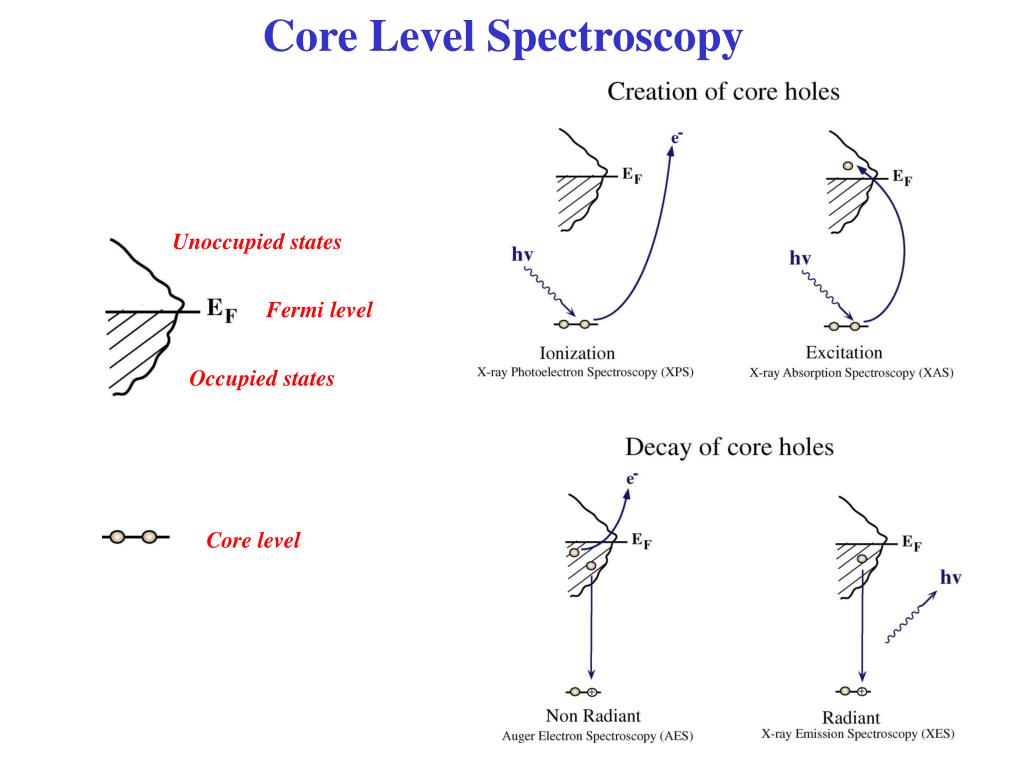 Core Level Spectroscopy

Unoccupied states

$E_F$ Fermi level

Occupied states

Core level

Creation of core holes

$e^-$

$E_F$

hv

Ionization
X-ray Photoelectron Spectroscopy (XPS)

$E_F$

hv

Excitation
X-ray Absorption Spectroscopy (XAS)

Decay of core holes

$e^-$

$E_F$

Non Radiant
Auger Electron Spectroscopy (AES)

$E_F$

hv

Radiant
X-ray Emission Spectroscopy (XES)